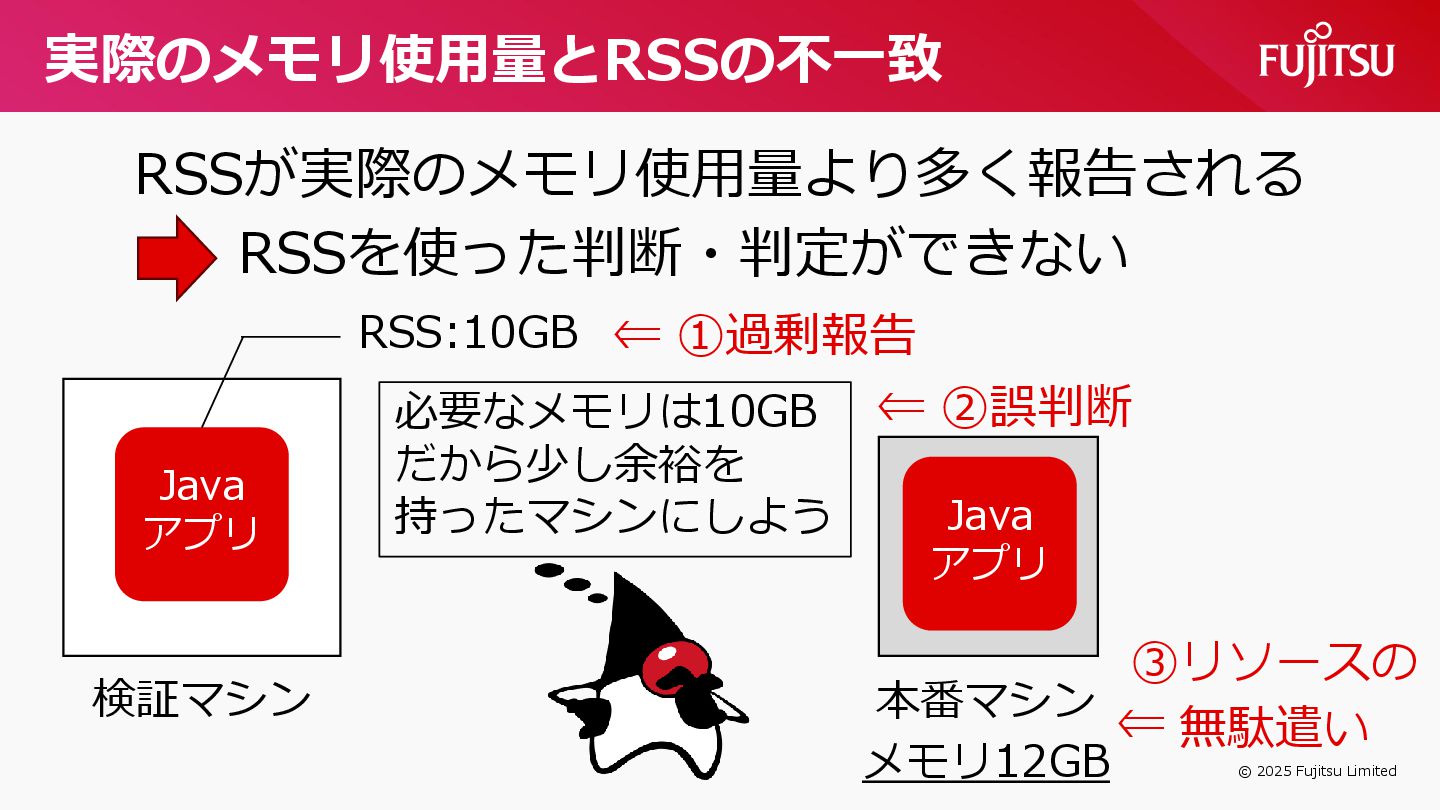 実際のメモリ使用量とRSSの不一致

FUJITSU

RSSが実際のメモリ使用量より多く報告される

RSSを使った判断・判定ができない

RSS:10GB ⇐ ①過剰報告

Java
アプリ

検証マシン

必要なメモリは10GB
だから少し余裕を
持ったマシンにしよう

⇐ ②誤判断

Java
アプリ

本番マシン
メモリ12GB

③リソースの
⇐ 無駄遣い

© 2025 Fujitsu Limited